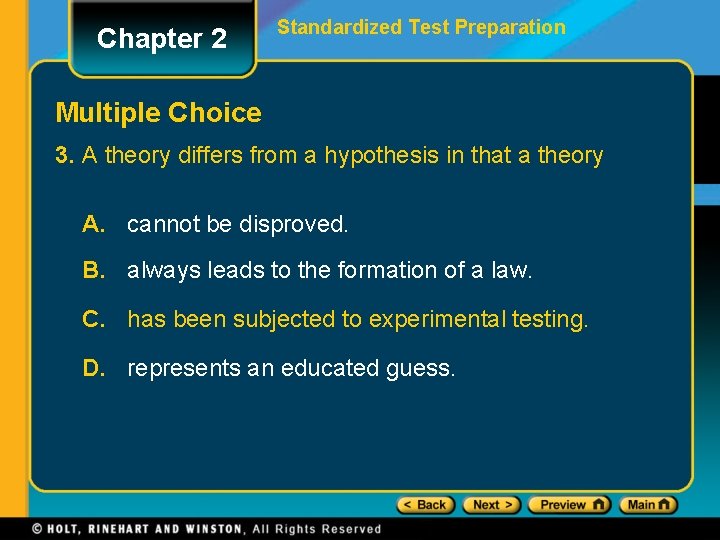 Chapter 2

Standardized Test Preparation

Multiple Choice

3. A theory differs from a hypothesis in that a theory

A. cannot be disproved.

B. always leads to the formation of a law.

C. has been subjected to experimental testing.

D. represents an educated guess.

< Back

Next >

Preview

Main

© HOLT, RINEHART AND WINSTON, All Rights Reserved